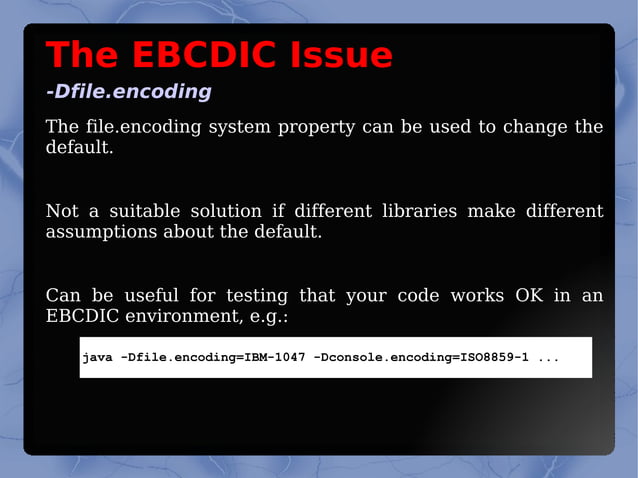 The EBCDIC Issue

-Dfile.encoding

The file.encoding system property can be used to change the default.

Not a suitable solution if different libraries make different assumptions about the default.

Can be useful for testing that your code works OK in an EBCDIC environment, e.g.:

java -Dfile.encoding=IBM-1047 -Dconsole.encoding=ISO8859-1 ...